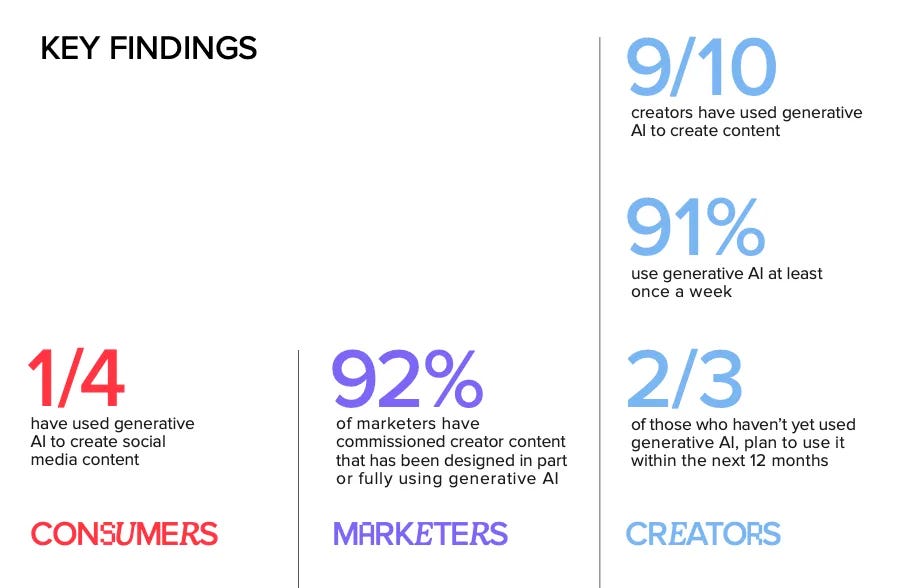 KEY FINDINGS

1/4
have used generative AI to create social media content

CONSUMERS

92%
of marketers have commissioned creator content that has been designed in part or fully using generative AI

MARKETERS

9/10
creators have used generative AI to create content

91%
use generative AI at least once a week

2/3
of those who haven't yet used generative AI, plan to use it within the next 12 months

CREATORS